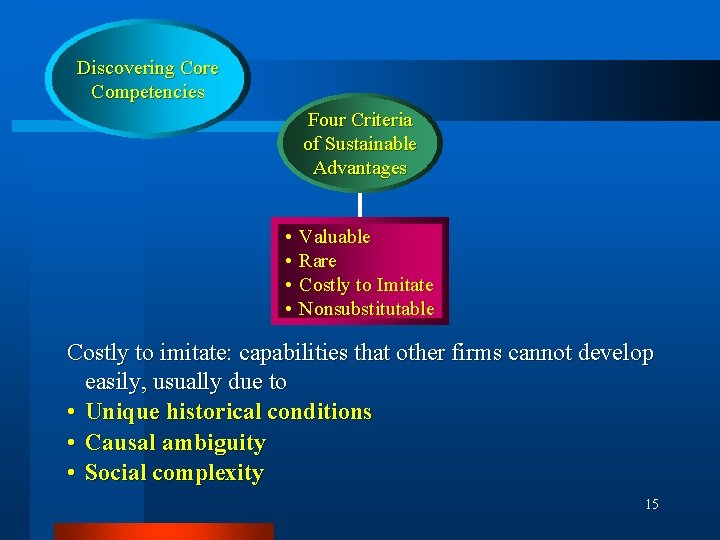 Discovering Core Competencies

Four Criteria of Sustainable Advantages

• Valuable
• Rare
• Costly to Imitate
• Nonsubstitutable

Costly to imitate: capabilities that other firms cannot develop easily, usually due to

• Unique historical conditions
• Causal ambiguity
• Social complexity

15